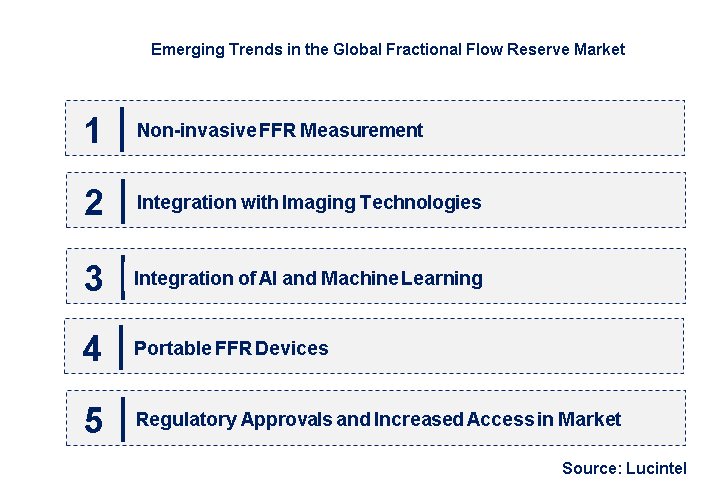 Emerging Trends in the Global Fractional Flow Reserve Market

1 Non-invasive FFR Measurement

2 Integration with Imaging Technologies

3 Integration of AI and Machine Learning

4 Portable FFR Devices

5 Regulatory Approvals and Increased Access in Market

Source: Lucintel